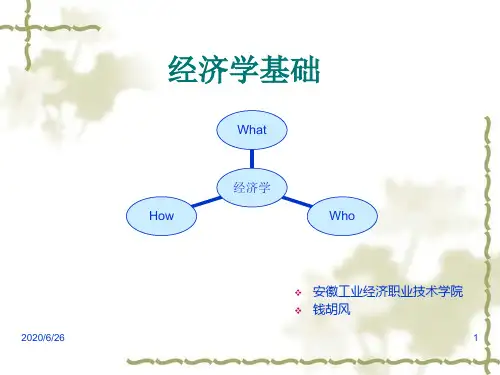 经济学基础

What

经济学

How

Who

❖ 安徽工业经济职业技术学院
❖ 钱胡风

2020/6/26

1